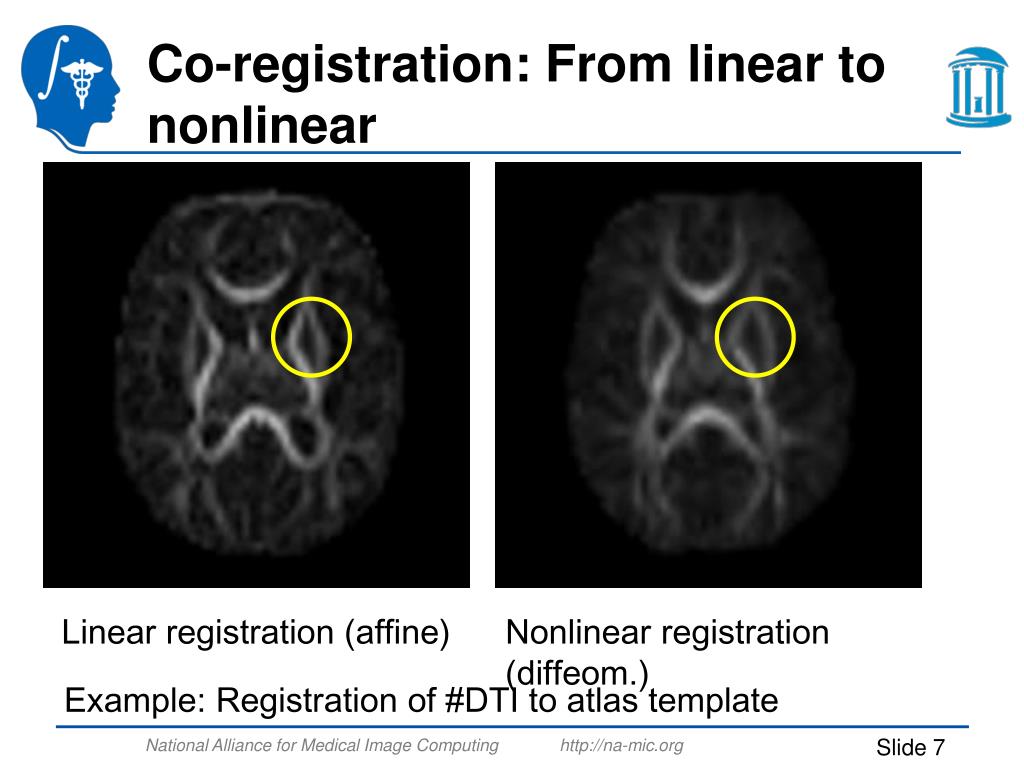 Co-registration: From linear to nonlinear

Linear registration (affine)

Nonlinear registration (diffeom.)

Example: Registration of #DTI to atlas template

National Alliance for Medical Image Computing http://na-mic.org Slide 7